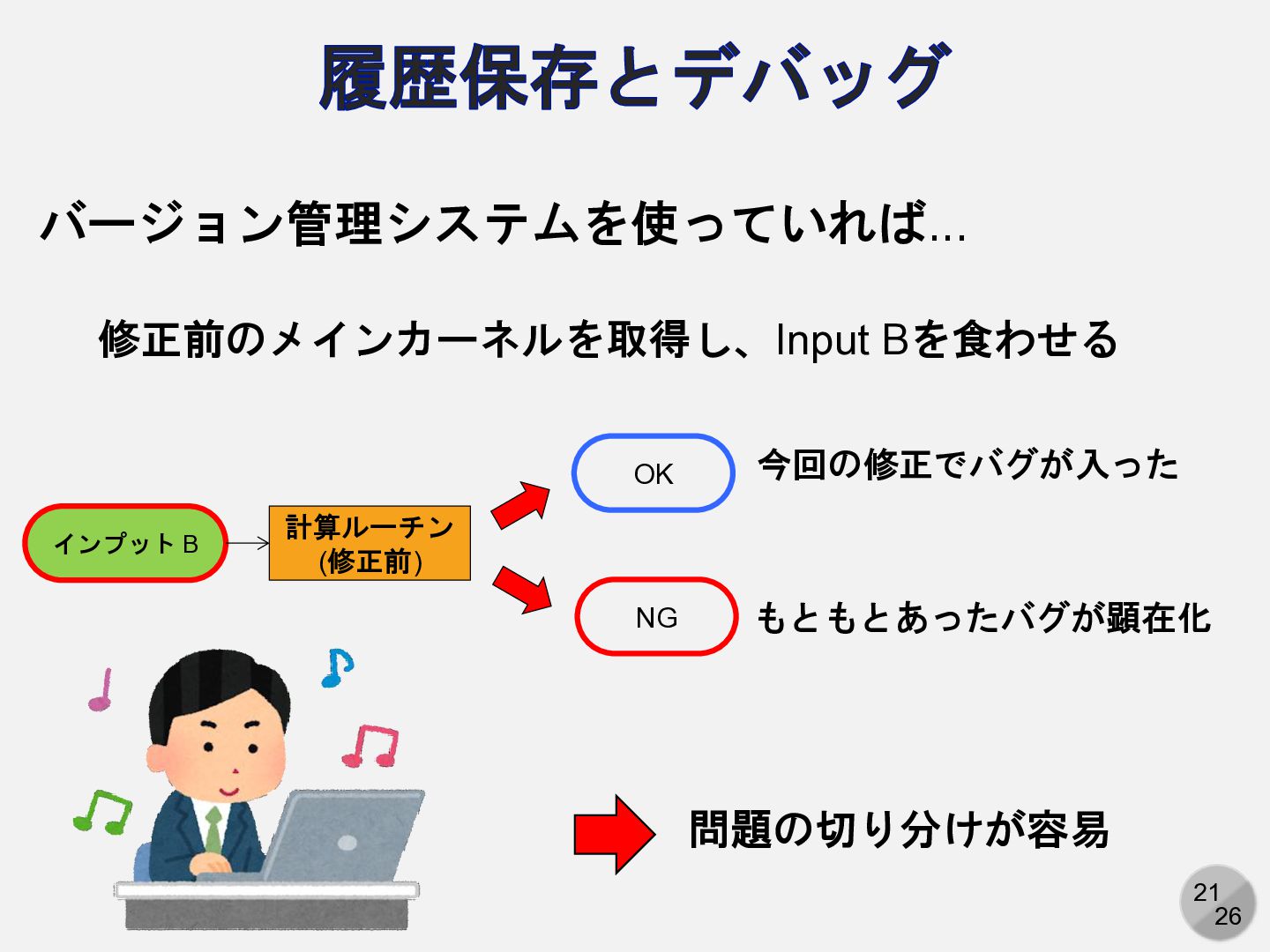 履歴保存とデバッグ

バージョン管理システムを使っていれば...

修正前のメインカーネルを取得し、Input Bを食わせる

インプット B

計算ルーチン
(修正前)

OK

今回の修正でバグが入った

NG

もともとあったバグが顕在化

問題の切り分けが容易

21
26